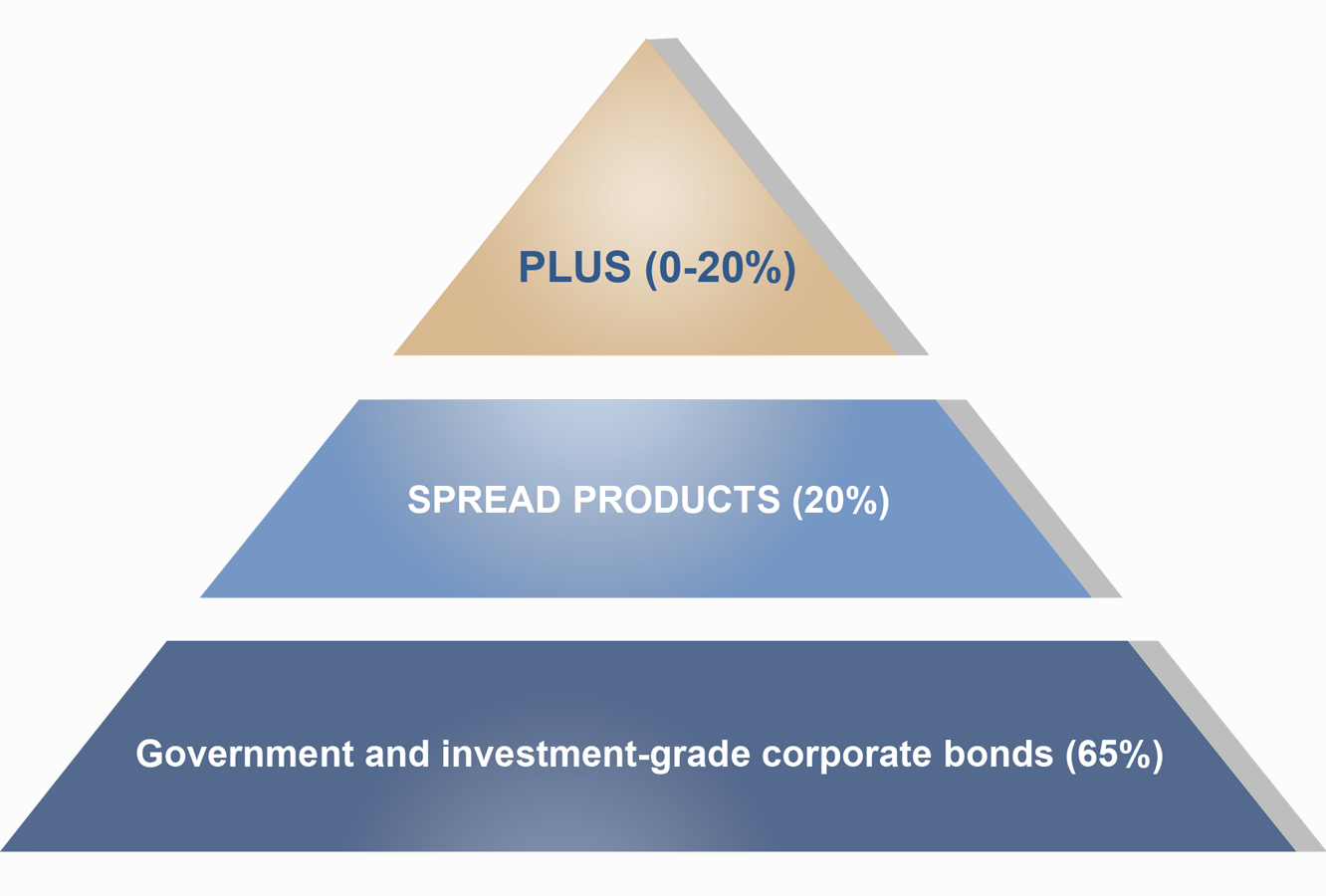 PLUS (0-20%)

SPREAD PRODUCTS (20%)

Government and investment-grade corporate bonds (65%)